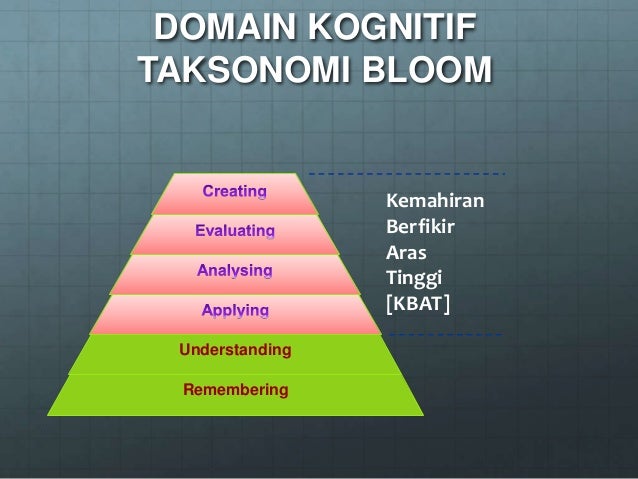 DOMAIN KOGNITIF
TAKSONOMI BLOOM

Creating
Evaluating
Analysing
Applying
Understanding
Remembering

Kemahiran
Berfikir
Aras
Tinggi
[KBAT]